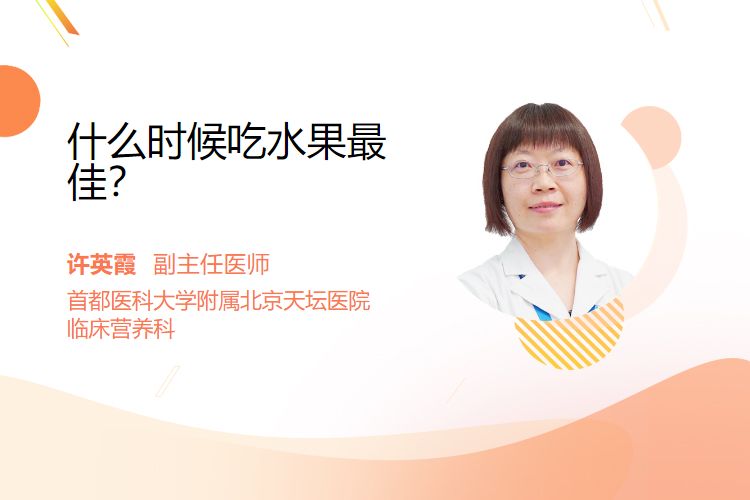 什么时候吃水果最佳?

许英霞 副主任医师
首都医科大学附属北京天坛医院
临床营养科